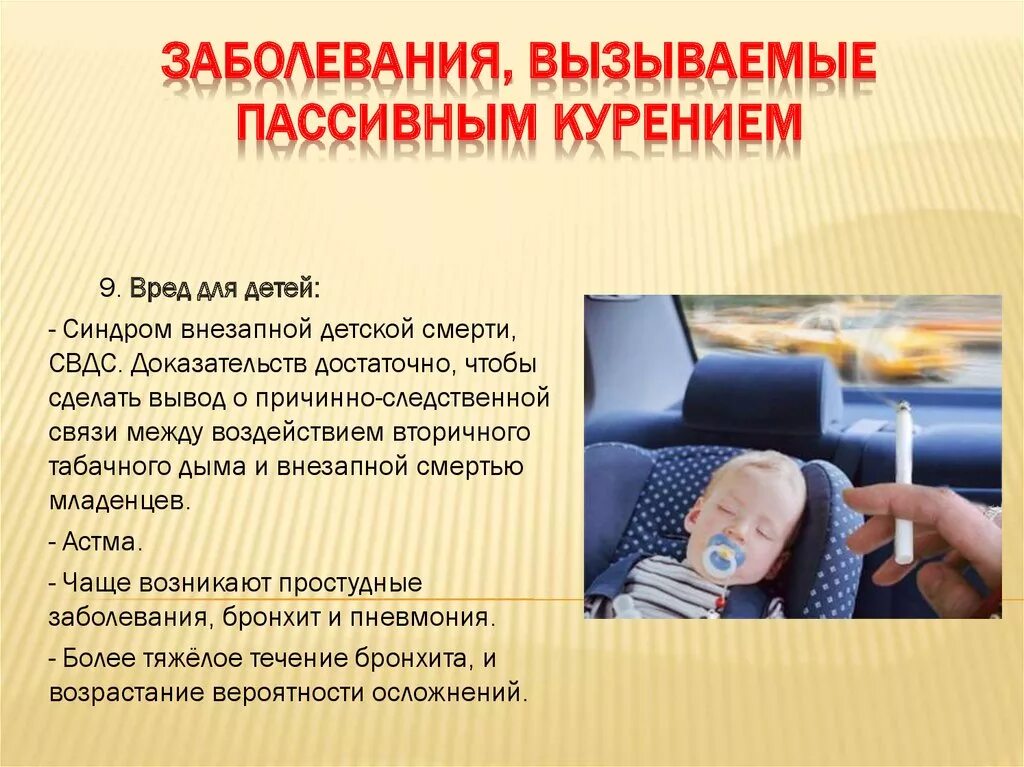 ЗАБОЛЕВАНИЯ, ВЫЗЫВАЕМЫЕ ПАССИВНЫМ КУРЕНИЕМ

9. Вред для детей:

- Синдром внезапной детской смерти, СВДС. Доказательств достаточно, чтобы сделать вывод о причинно-следственной связи между воздействием вторичного табачного дыма и внезапной смертью младенцев.

- Астма.

- Чаще возникают простудные заболевания, бронхит и пневмония.

- Более тяжёлое течение бронхита, и возрастание вероятности осложнений.